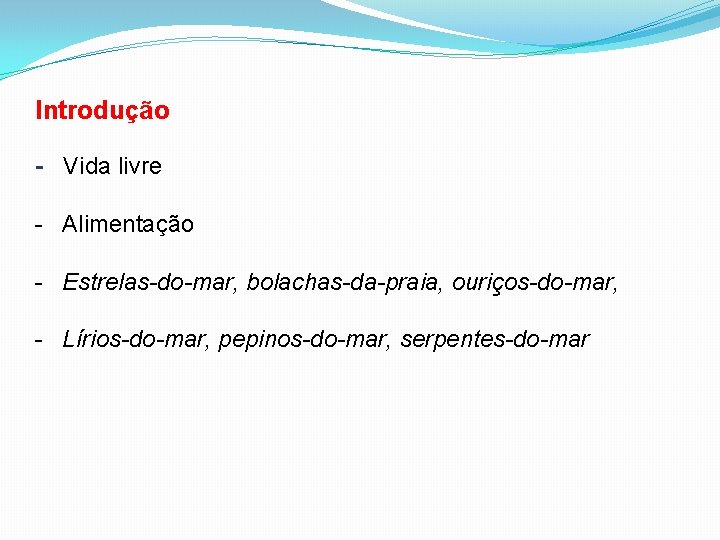 Introdução

- Vida livre

- Alimentação

- Estrelas-do-mar, bolachas-da-praia, ouriços-do-mar,

- Lírios-do-mar, pepinos-do-mar, serpentes-do-mar